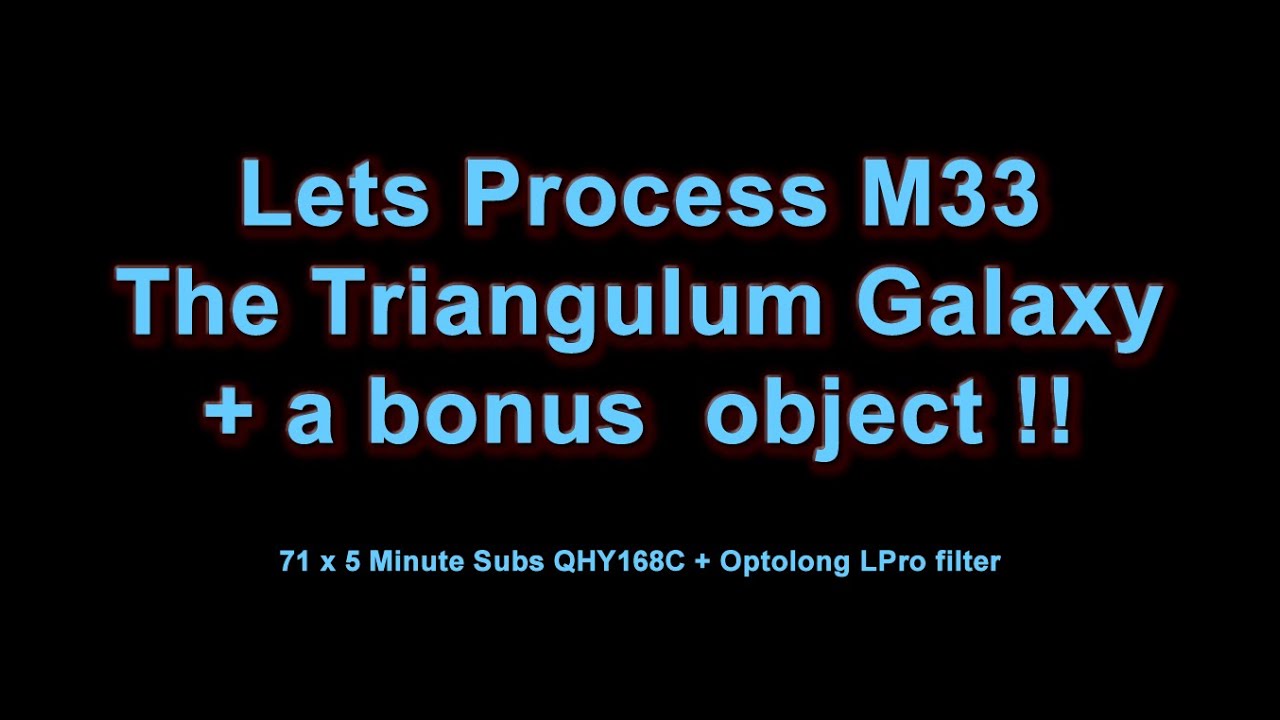 Lets Process M33
The Triangulum Galaxy
+ a bonus object !!

71 x 5 Minute Subs QHY168C + Optolong LPro filter